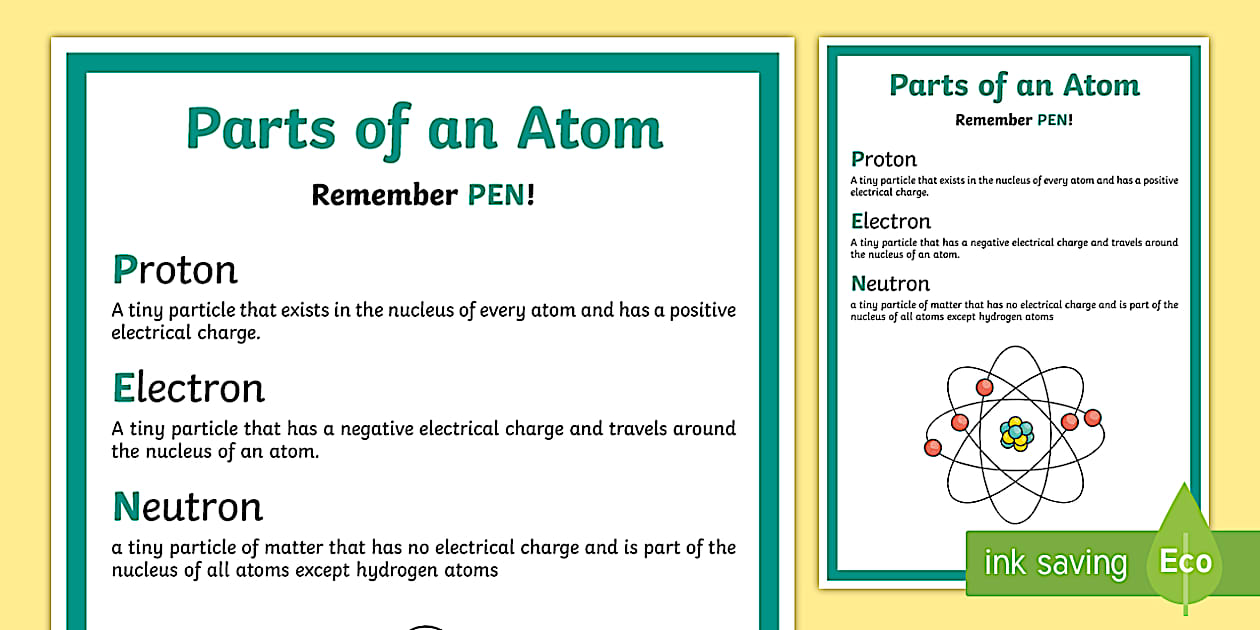 Parts of an Atom

Remember PEN!

Proton
A tiny particle that exists in the nucleus of every atom and has a positive electrical charge.

Electron
A tiny particle that has a negative electrical charge and travels around the nucleus of an atom.

Neutron
a tiny particle of matter that has no electrical charge and is part of the nucleus of all atoms except hydrogen atoms

Parts of an Atom

Remember PEN!

Proton
A tiny particle that exists in the nucleus of every atom and has a positive electrical charge.

Electron
A tiny particle that has a negative electrical charge and travels around the nucleus of an atom.

Neutron
a tiny particle of matter that has no electrical charge and is part of the nucleus of all atoms except hydrogen atoms

ink saving Eco